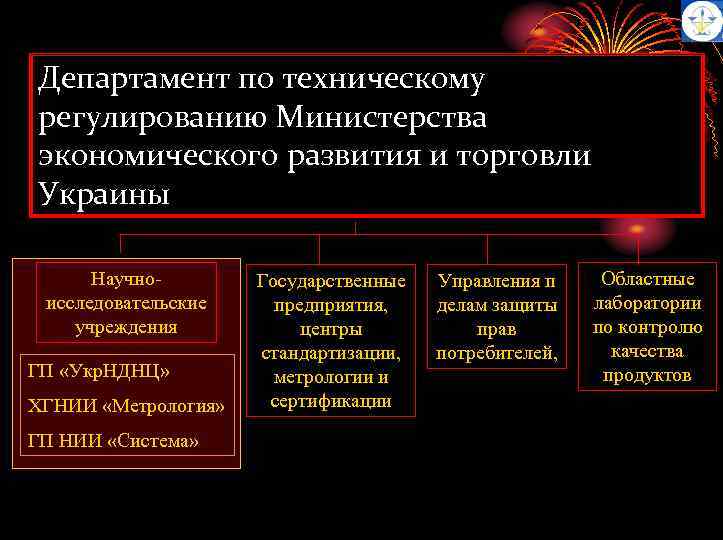 Департамент по техническому регулированию Министерства экономического развития и торговли Украины

Научно-исследовательские учреждения

ГП «УкрНДНЦ»

ХГНИИ «Метрология»

ГП НИИ «Система»

Государственные предприятия, центры стандартизации, метрологии и сертификации

Управления п делам защиты прав потребителей,

Областные лаборатории по контролю качества продуктов